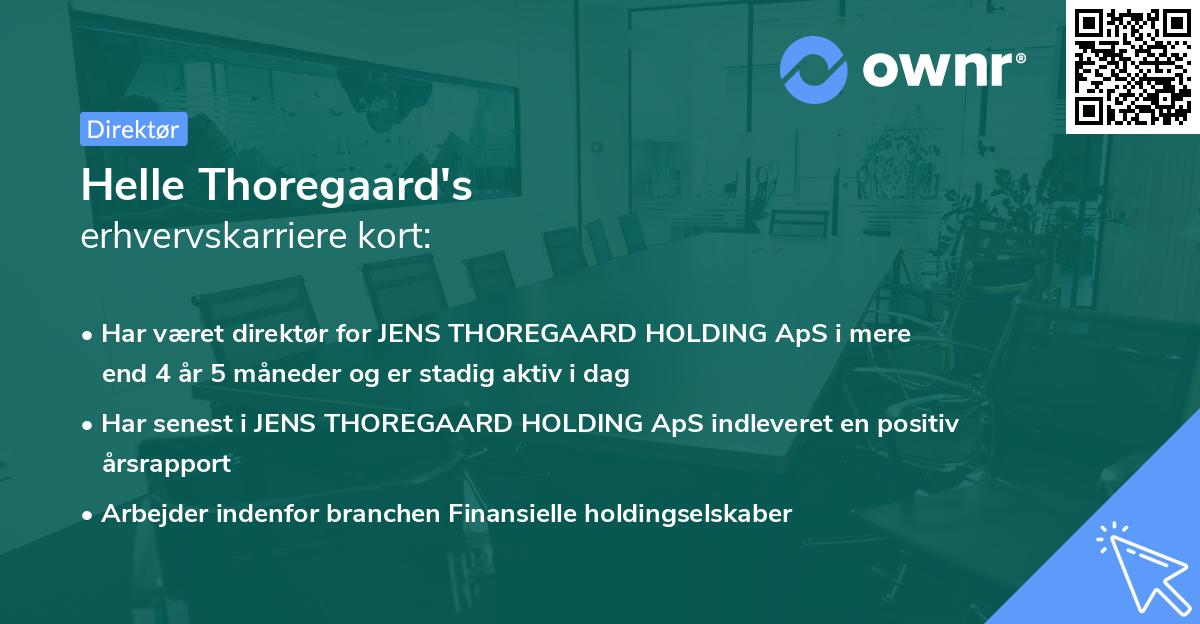 ownr®

Direktør

Helle Thoregaard's
erhvervskarriere kort:

• Har været direktør for JENS THOREGAARD HOLDING ApS i mere end 4 år 5 måneder og er stadig aktiv i dag
• Har senest i JENS THOREGAARD HOLDING ApS indleveret en positiv årsrapport
• Arbejder indenfor branchen Finansielle holdingselskaber